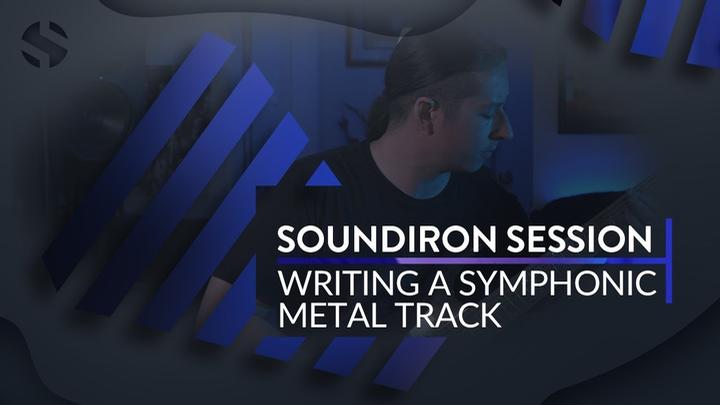 SOUNDIRON SESSION
WRITING A SYMPHONIC METAL TRACK